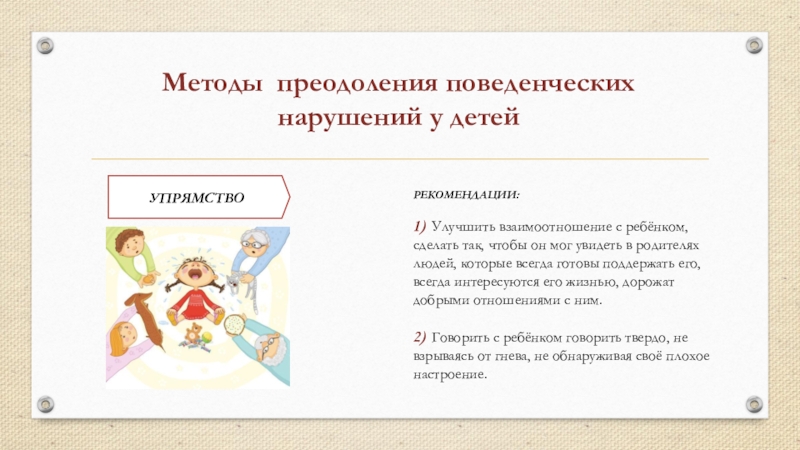 Методы преодоления поведенческих нарушений у детей

УПРЯМСТВО

РЕКОМЕНДАЦИИ:

1) Улучшить взаимоотношение с ребёнком, сделать так, чтобы он мог увидеть в родителях людей, которые всегда готовы поддержать его, всегда интересуются его жизнью, дорожат добрыми отношениями с ним.

2) Говорить с ребёнком говорить твердо, не взрываясь от гнева, не обнаруживая своё плохое настроение.